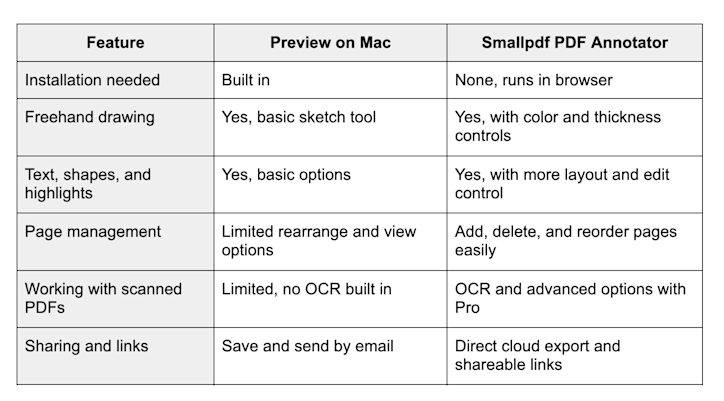 | Feature | Preview on Mac | Smallpdf PDF Annotator |
|---|---|---|
| Installation needed | Built in | None, runs in browser |
| Freehand drawing | Yes, basic sketch tool | Yes, with color and thickness controls |
| Text, shapes, and highlights | Yes, basic options | Yes, with more layout and edit control |
| Page management | Limited rearrange and view options | Add, delete, and reorder pages easily |
| Working with scanned PDFs | Limited, no OCR built in | OCR and advanced options with Pro |
| Sharing and links | Save and send by email | Direct cloud export and shareable links |